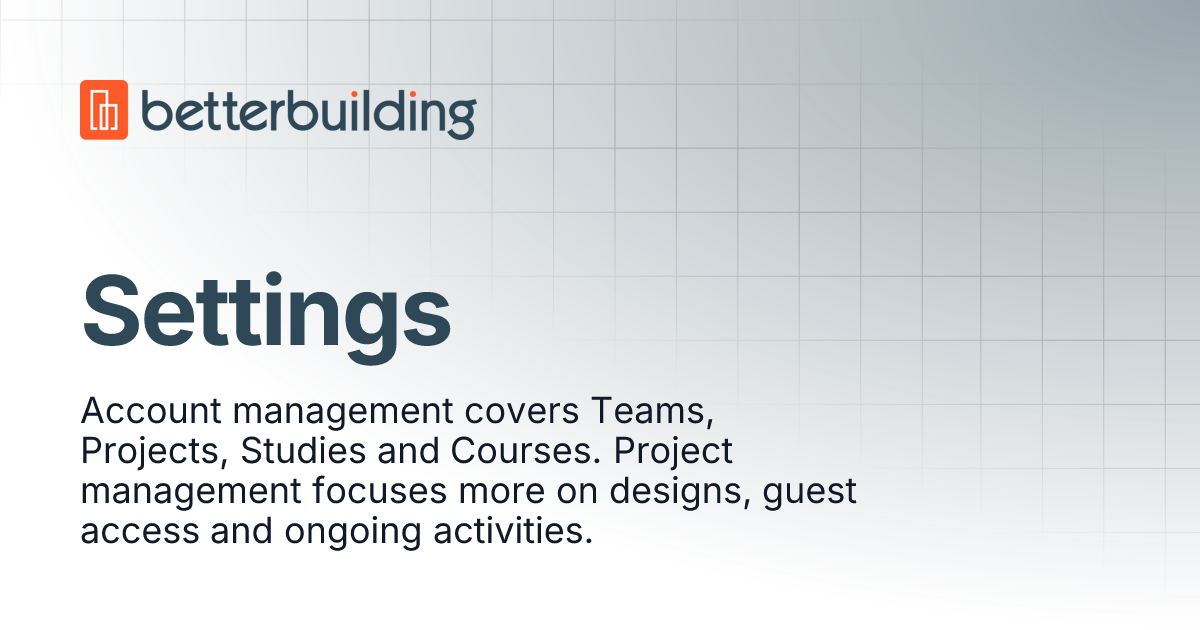 betterbuilding

Settings

Account management covers Teams, Projects, Studies and Courses. Project management focuses more on designs, guest access and ongoing activities.